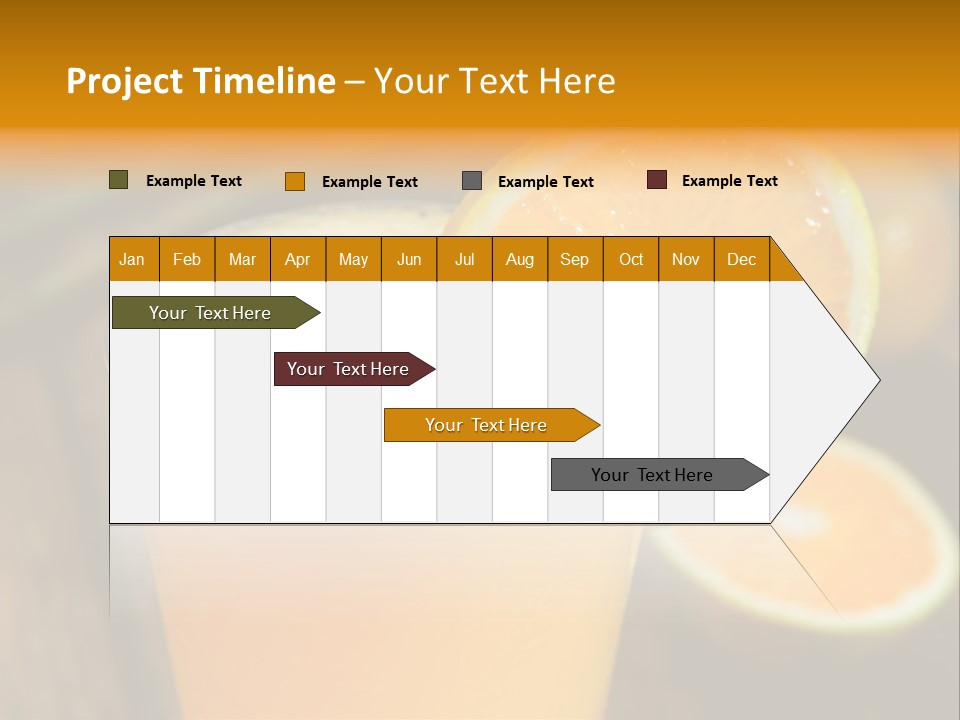 Project Timeline – Your Text Here

Example Text
Example Text
Example Text
Example Text

| Jan | Feb | Mar | Apr | May | Jun | Jul | Aug | Sep | Oct | Nov | Dec |
|---|---|---|---|---|---|---|---|---|---|---|---|

Your Text Here

Your Text Here

Your Text Here

Your Text Here